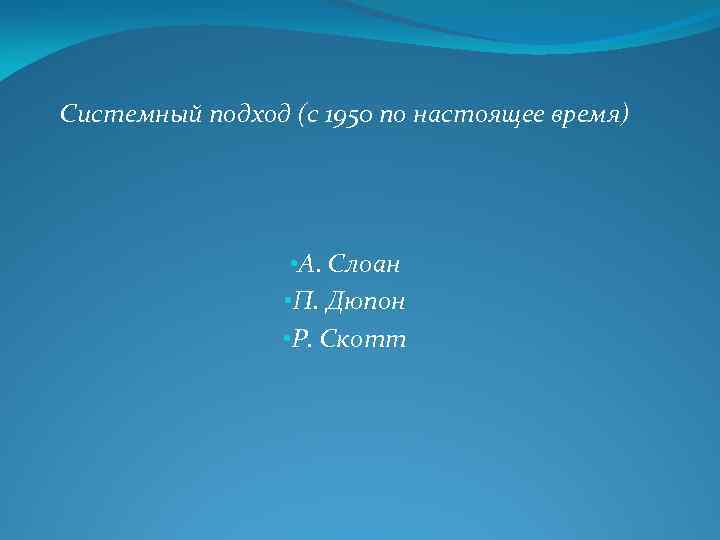 Системный подход (с 1950 по настоящее время)

•А. Слоан
•П. Дюпон
•Р. Скотт